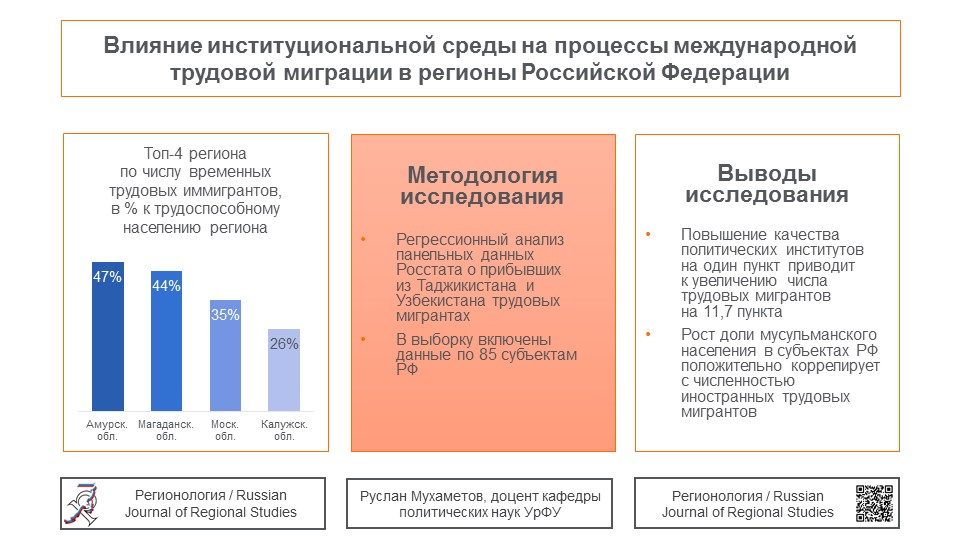 Влияние институциональной среды на процессы международной трудовой миграции в регионы Российской Федерации

Топ-4 региона по числу временных трудовых иммигрантов, в % к трудоспособному населению региона

47%
44%
35%
26%

Амурск. обл.
Магаданск. обл.
Моск. обл.
Калужск. обл.

Методология исследования

• Регрессионный анализ панельных данных Росстата о прибывших из Таджикистана и Узбекистана трудовых мигрантах

• В выборку включены данные по 85 субъектам РФ

Выводы исследования

• Повышение качества политических институтов на один пункт приводит к увеличению числа трудовых мигрантов на 11,7 пункта

• Рост доли мусульманского населения в субъектах РФ положительно коррелирует с численностью иностранных трудовых мигрантов

Регионология / Russian Journal of Regional Studies

Руслан Мухаметов, доцент кафедры политических наук УрФУ

Регионология / Russian Journal of Regional Studies